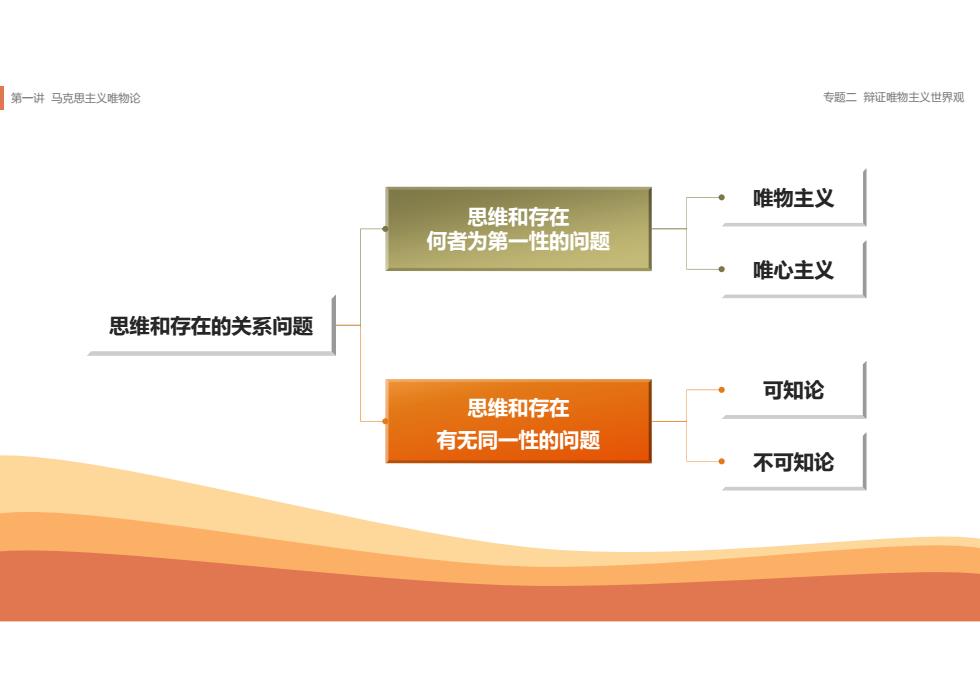 第一讲 马克思主义唯物论

专题二 辩证唯物主义世界观

思维和存在的关系问题

思维和存在
何者为第一性的问题

唯物主义

唯心主义

思维和存在
有无同一性的问题

可知论

不可知论